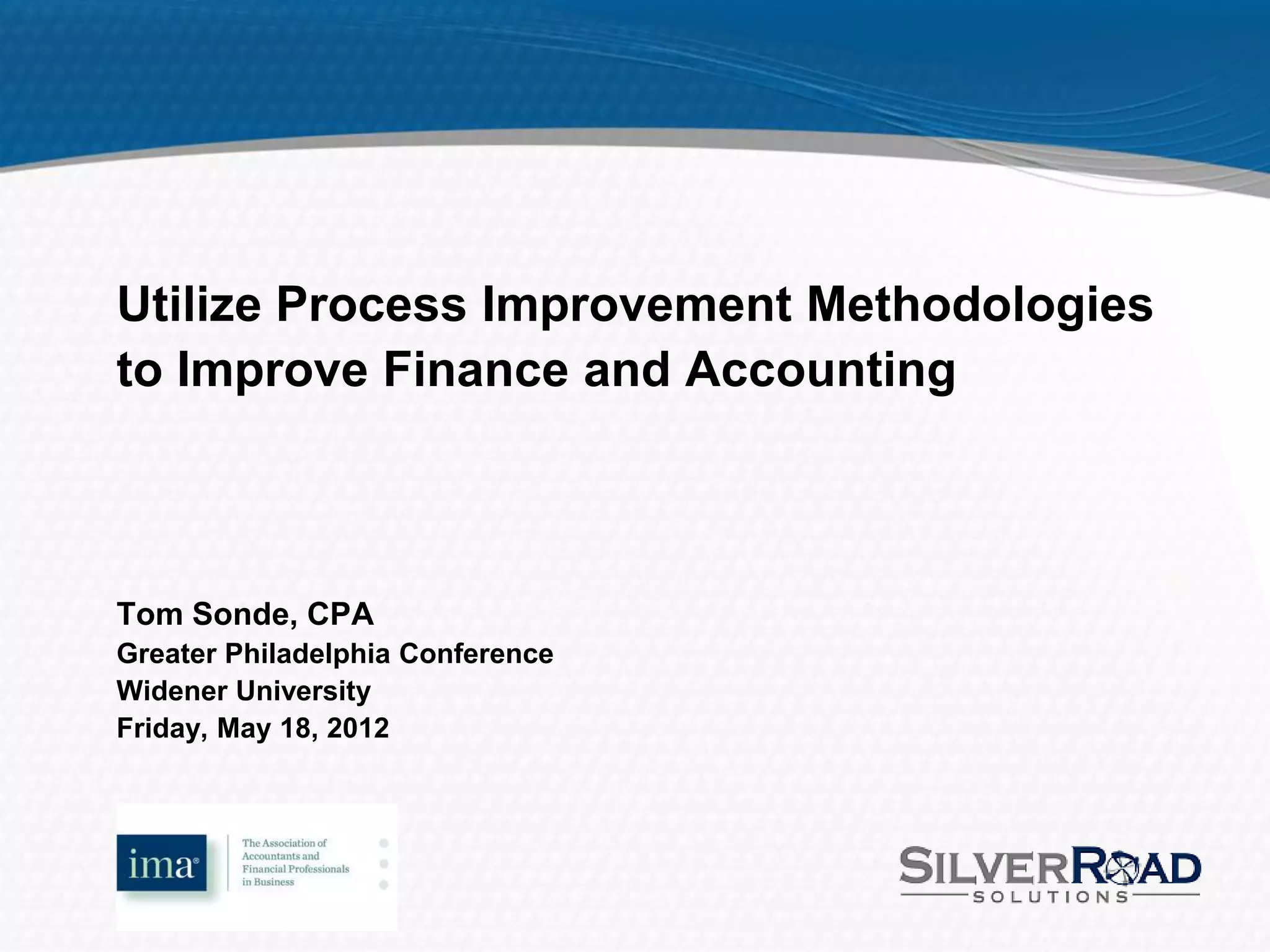 Utilize Process Improvement Methodologies to Improve Finance and Accounting

Tom Sonde, CPA
Greater Philadelphia Conference
Widener University
Friday, May 18, 2012

ima®
The Association of Accountants and Financial Professionals in Business

SILVERROAD
SOLUTIONS